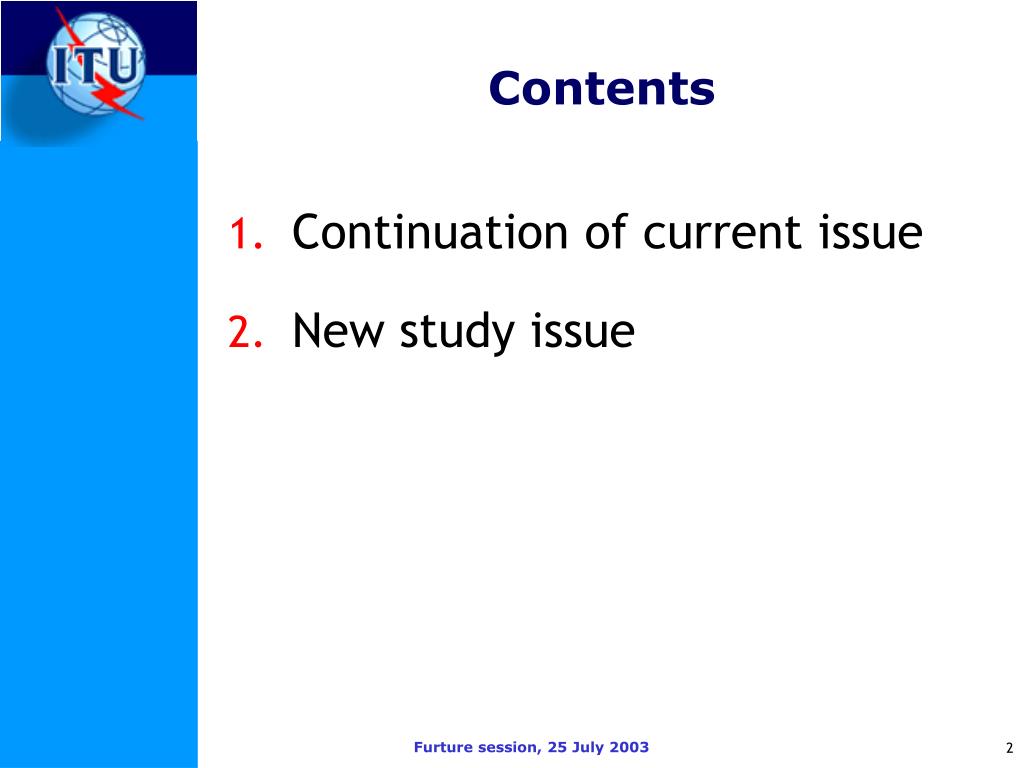 ITU

Contents

1. Continuation of current issue

2. New study issue

Furture session, 25 July 2003

2